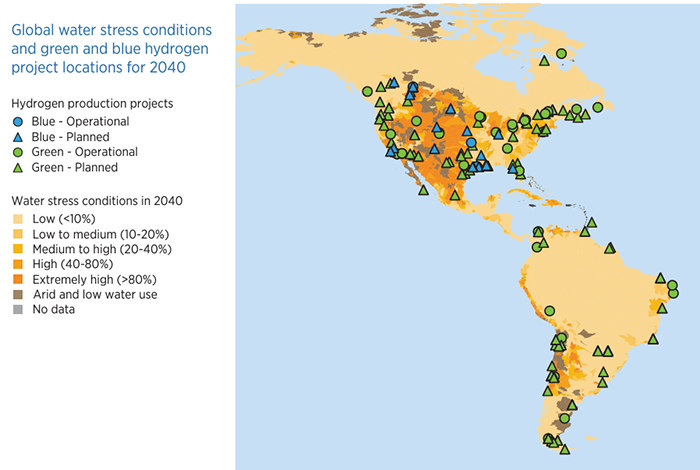 Global water stress conditions and green and blue hydrogen project locations for 2040

Hydrogen production projects
Blue - Operational
Blue - Planned
Green - Operational
Green - Planned

Water stress conditions in 2040
Low (<10%)
Low to medium (10-20%)
Medium to high (20-40%)
High (40-80%)
Extremely high (>80%)
Arid and low water use
No data